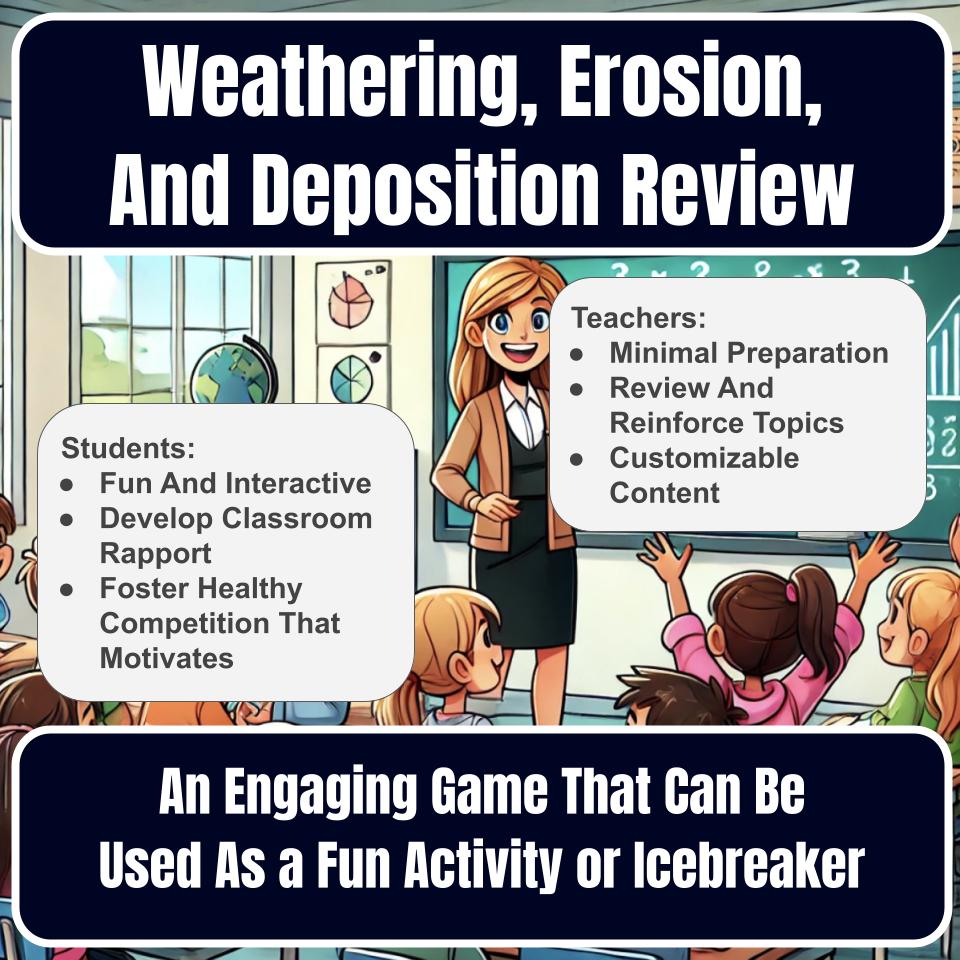 Weathering, Erosion, And Deposition Review

Students:
• Fun And Interactive
• Develop Classroom Rapport
• Foster Healthy Competition That Motivates

Teachers:
• Minimal Preparation
• Review And Reinforce Topics
• Customizable Content

An Engaging Game That Can Be Used As a Fun Activity or Icebreaker